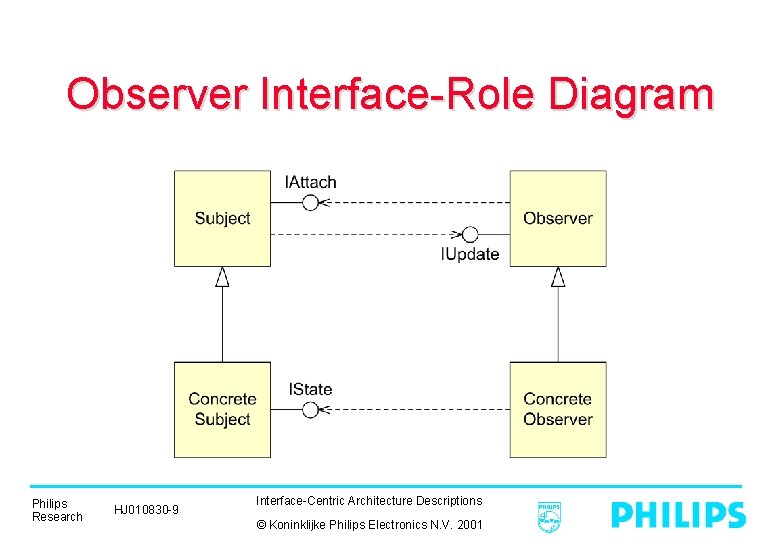 Observer Interface-Role Diagram

Subject

IAttach

Observer

IUpdate

Concrete Subject

IState

Concrete Observer

Philips Research

HJ010830-9

Interface-Centric Architecture Descriptions

© Koninklijke Philips Electronics N.V. 2001

PHILIPS

PHILIPS